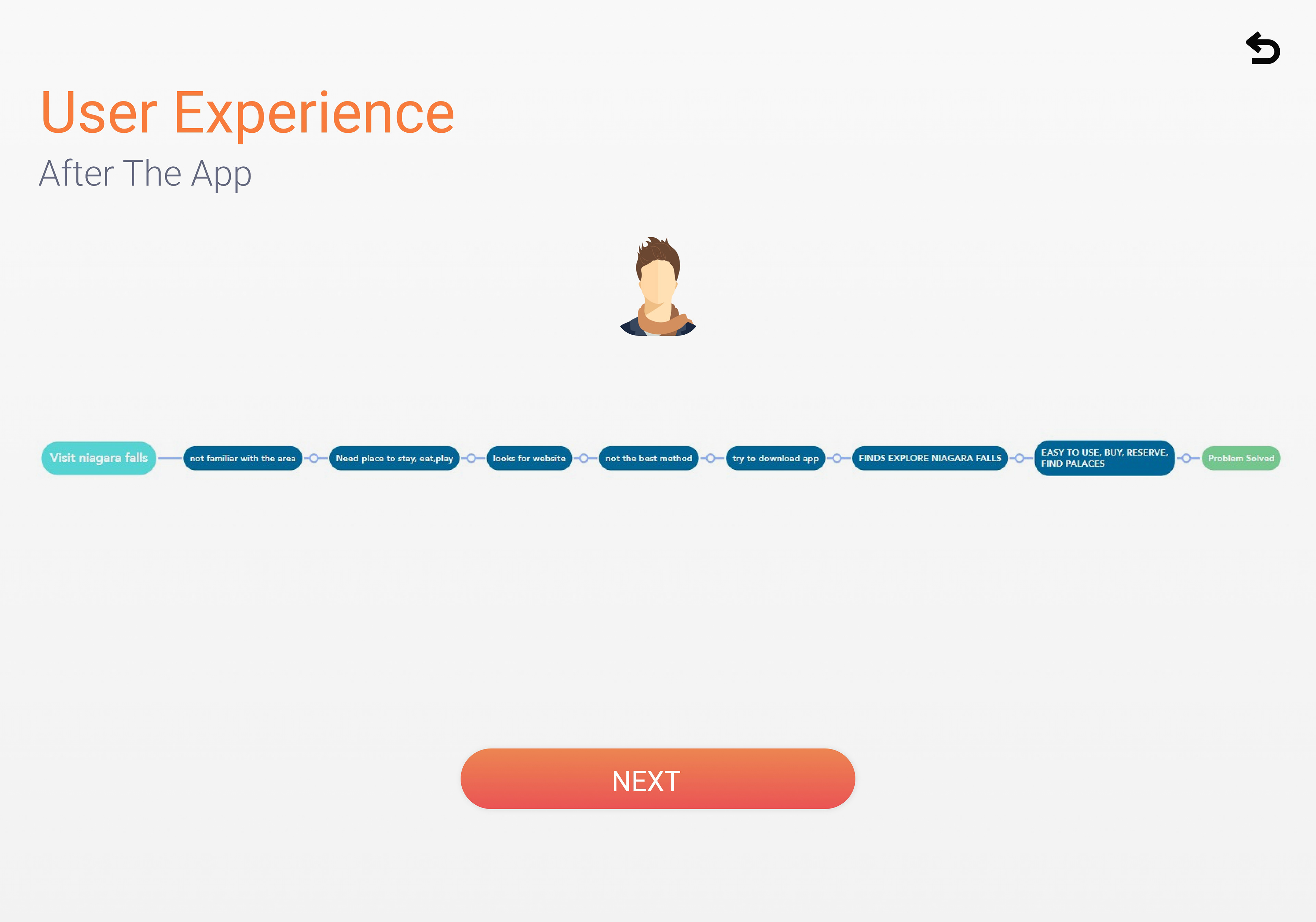 User Experience

After The App

Visit niagara falls

not familiar with the area

Need place to stay, eat,play

looks for website

not the best method

try to download app

FINDS EXPLORE NIAGARA FALLS

EASY TO USE, BUY, RESERVE, FIND PALACES

Problem Solved

NEXT